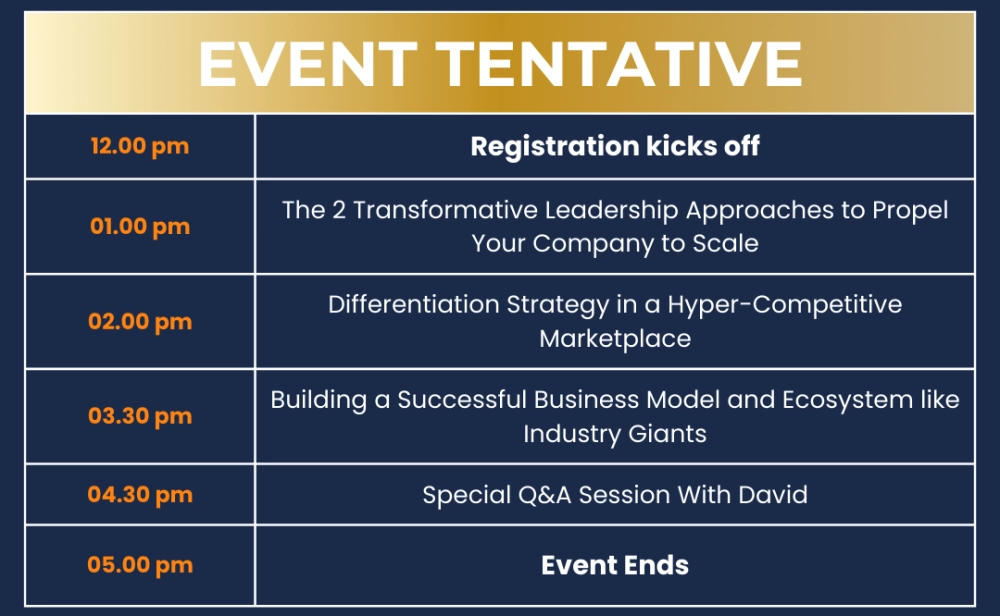 EVENT TENTATIVE

| | |
|---|---|
| 12.00 pm | Registration kicks off |
| 01.00 pm | The 2 Transformative Leadership Approaches to Propel Your Company to Scale |
| 02.00 pm | Differentiation Strategy in a Hyper-Competitive Marketplace |
| 03.30 pm | Building a Successful Business Model and Ecosystem like Industry Giants |
| 04.30 pm | Special Q&A Session With David |
| 05.00 pm | Event Ends |